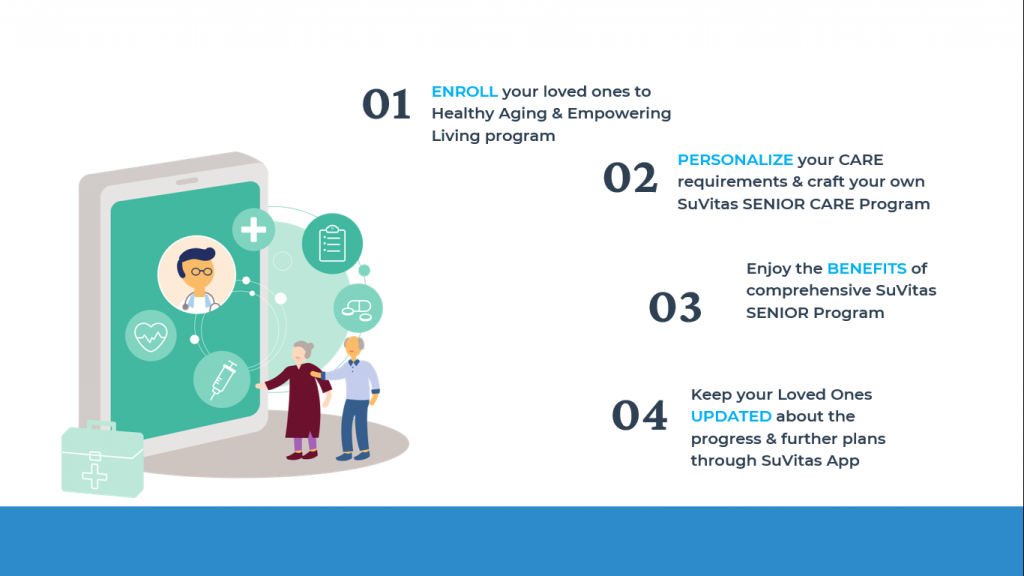 01 ENROLL your loved ones to Healthy Aging & Empowering Living program

02 PERSONALIZE your CARE requirements & craft your own SuVitas SENIOR CARE Program

03 Enjoy the BENEFITS of comprehensive SuVitas SENIOR Program

04 Keep your Loved Ones UPDATED about the progress & further plans through SuVitas App